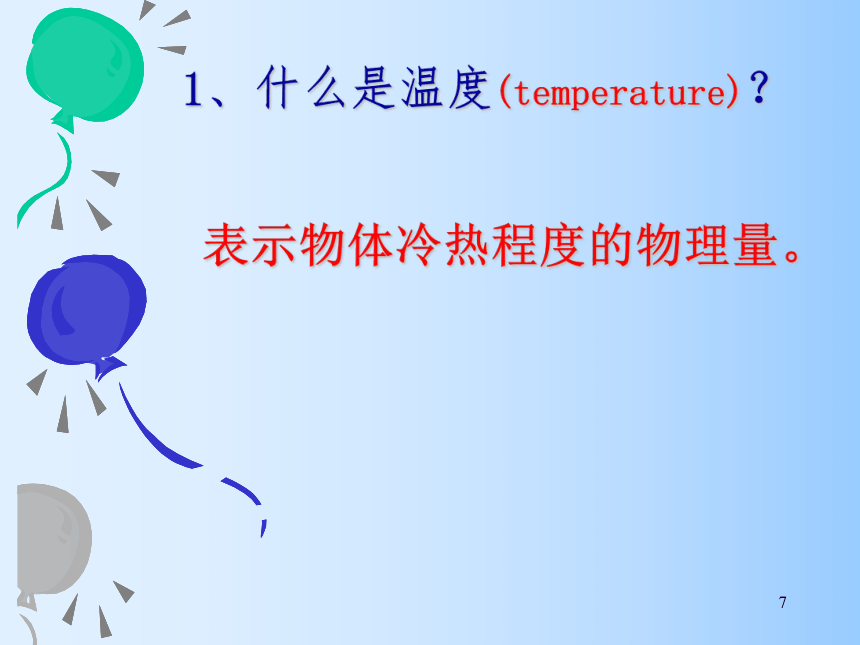 1、什么是温度(temperature)?

表示物体冷热程度的物理量。

7